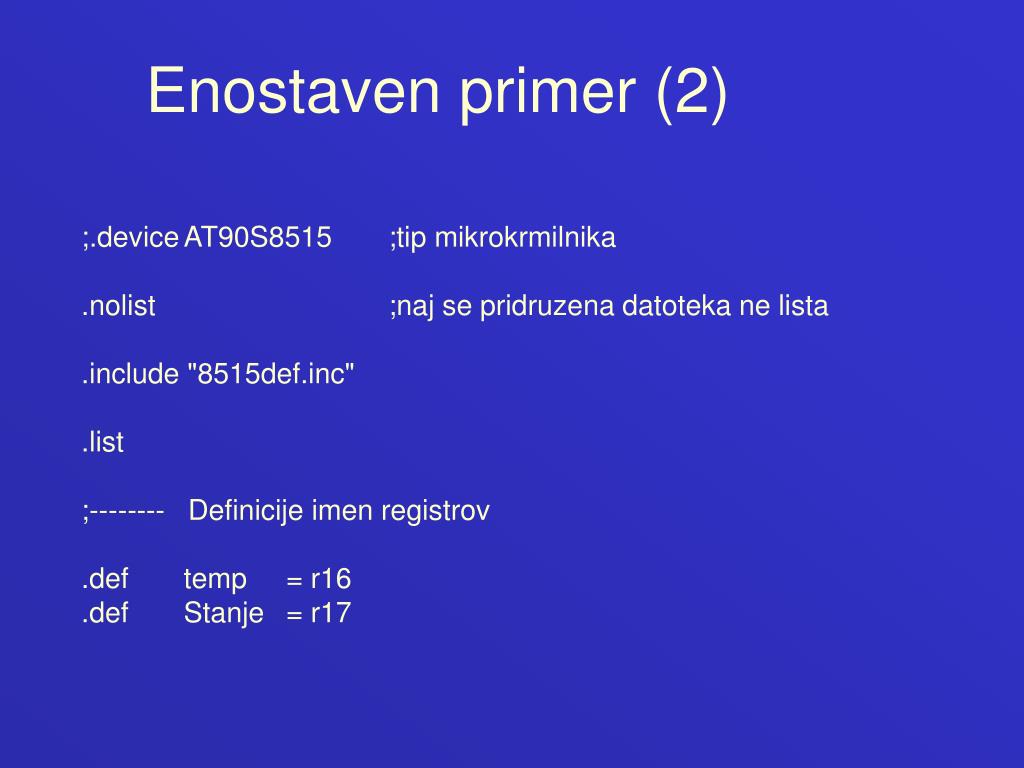 Enostaven primer (2)

;.device AT90S8515 ;tip mikrokrmilnika

.nolist ;naj se pridruzena datoteka ne lista

.include "8515def.inc"

.list

;-------- Definicije imen registrov

.def temp = r16
.def Stanje = r17